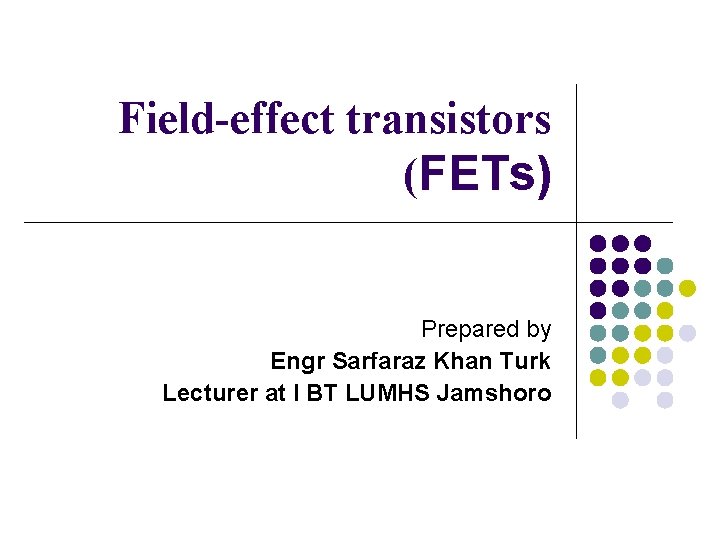 Field-effect transistors (FETs)

Prepared by
Engr Sarfaraz Khan Turk
Lecturer at I BT LUMHS Jamshoro